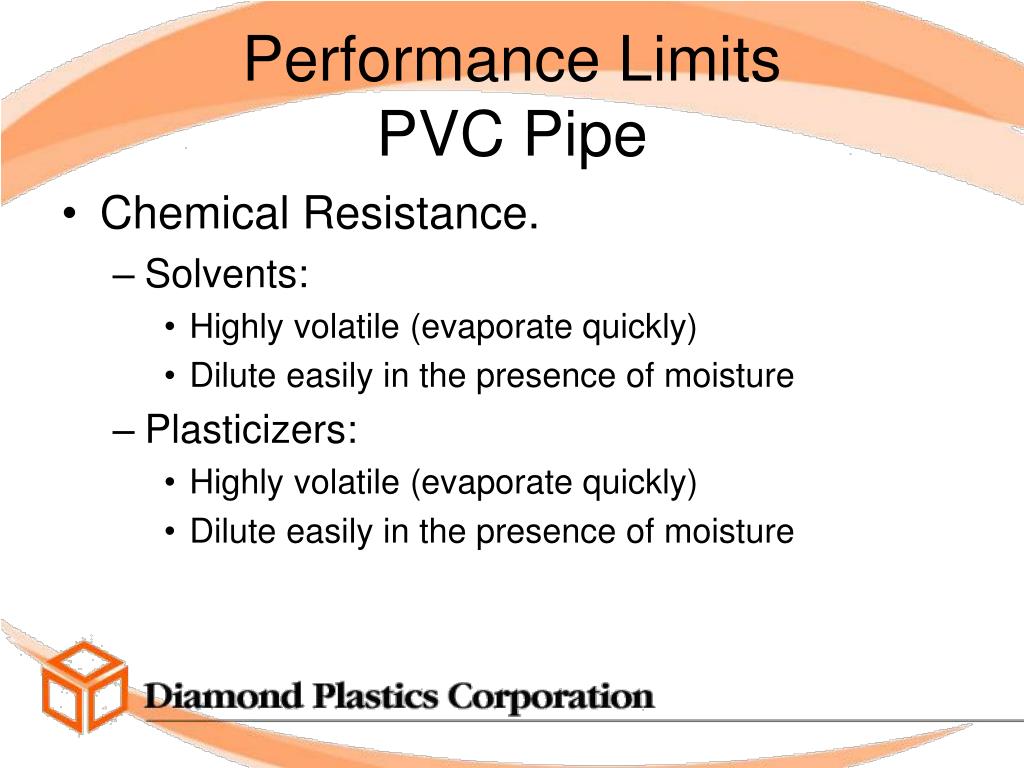 Performance Limits
PVC Pipe

• Chemical Resistance.
– Solvents:
• Highly volatile (evaporate quickly)
• Dilute easily in the presence of moisture
– Plasticizers:
• Highly volatile (evaporate quickly)
• Dilute easily in the presence of moisture

Diamond Plastics Corporation